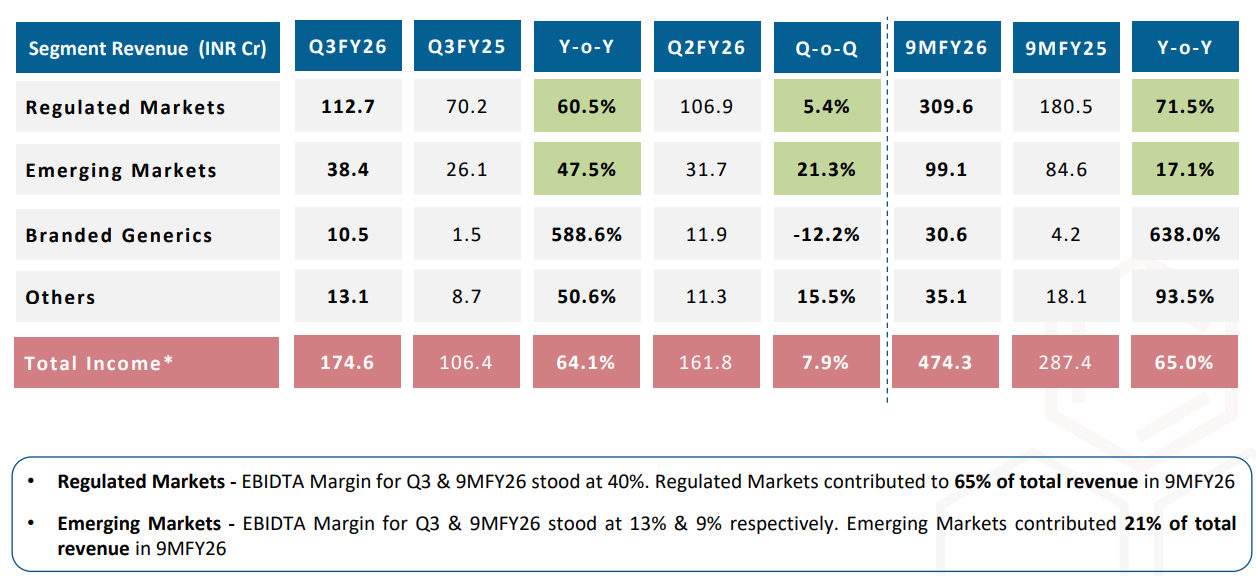 | Segment Revenue (INR Cr) | Q3FY26 | Q3FY25 | Y-o-Y | Q2FY26 | Q-o-Q | 9MFY26 | 9MFY25 | Y-o-Y |
|---|---|---|---|---|---|---|---|---|
| Regulated Markets | 112.7 | 70.2 | 60.5% | 106.9 | 5.4% | 309.6 | 180.5 | 71.5% |
| Emerging Markets | 38.4 | 26.1 | 47.5% | 31.7 | 21.3% | 99.1 | 84.6 | 17.1% |
| Branded Generics | 10.5 | 1.5 | 588.6% | 11.9 | -12.2% | 30.6 | 4.2 | 638.0% |
| Others | 13.1 | 8.7 | 50.6% | 11.3 | 15.5% | 35.1 | 18.1 | 93.5% |
| Total Income* | 174.6 | 106.4 | 64.1% | 161.8 | 7.9% | 474.3 | 287.4 | 65.0% |

• Regulated Markets - EBIDTA Margin for Q3 & 9MFY26 stood at 40%. Regulated Markets contributed to 65% of total revenue in 9MFY26

• Emerging Markets - EBIDTA Margin for Q3 & 9MFY26 stood at 13% & 9% respectively. Emerging Markets contributed 21% of total revenue in 9MFY26